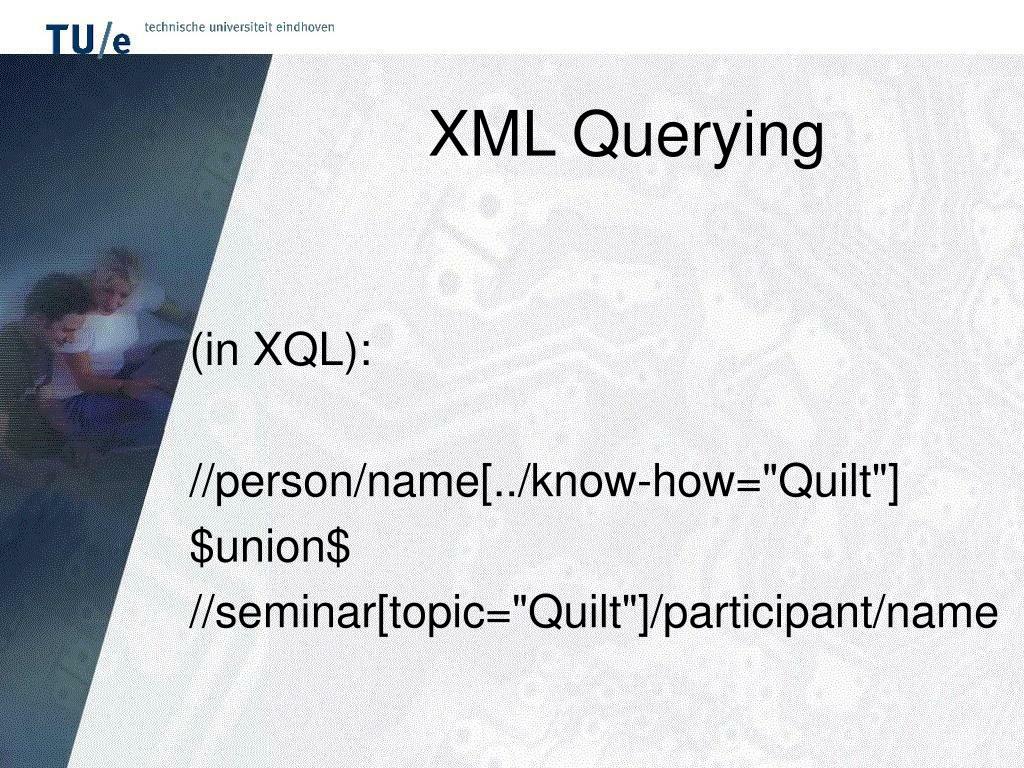 TU/e technische universiteit eindhoven

XML Querying

(in XQL):

//person/name[../know-how="Quilt"]
\$union\$
//seminar[topic="Quilt"]/participant/name